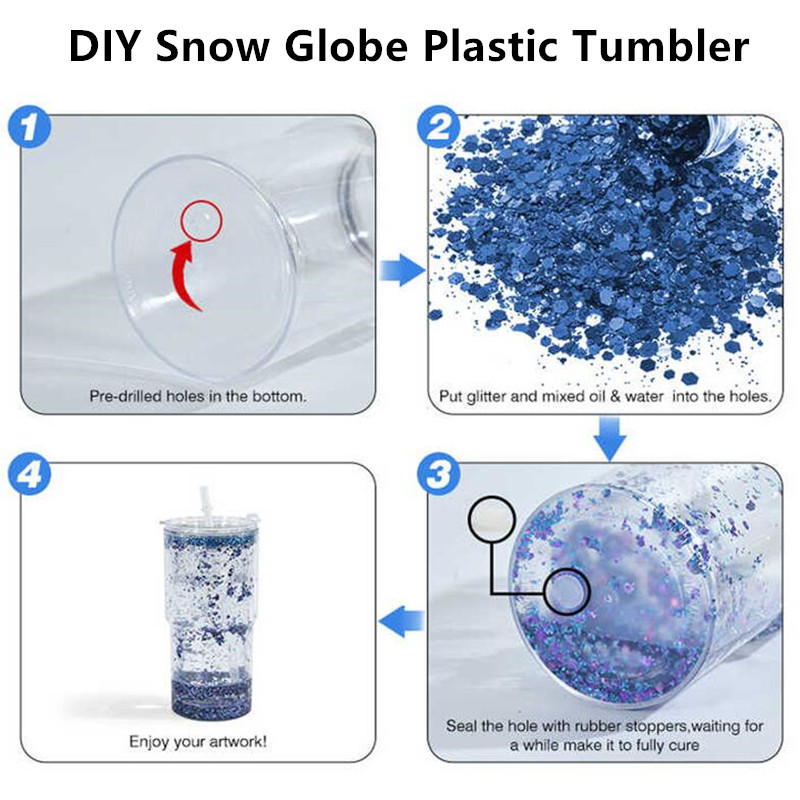 DIY Snow Globe Plastic Tumbler

1

Pre-drilled holes in the bottom.

2

Put glitter and mixed oil & water into the holes.

3

Seal the hole with rubber stoppers,waiting for a while make it to fully cure

4

Enjoy your artwork!